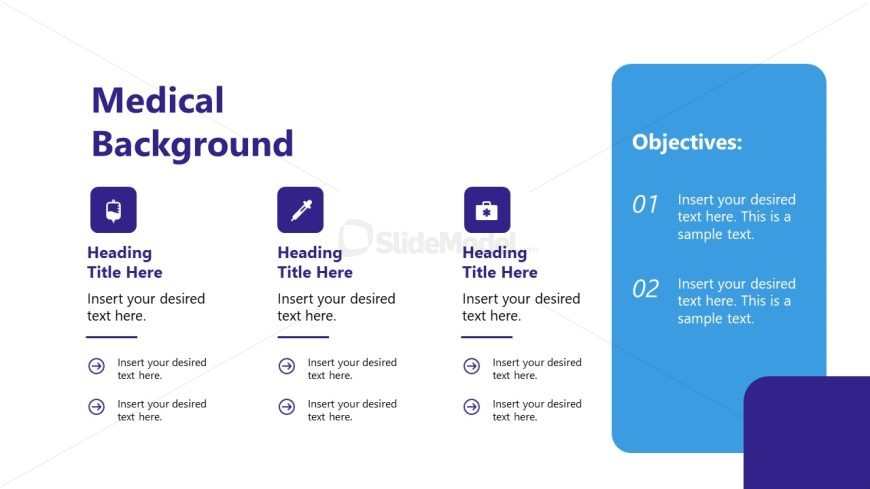 Medical Background

Heading Title Here

Insert your desired text here.

Insert your desired text here.

Insert your desired text here.

Heading Title Here

Insert your desired text here.

Insert your desired text here.

Insert your desired text here.

Heading Title Here

Insert your desired text here.

Insert your desired text here.

Insert your desired text here.

SlideModel

Objectives:

01 Insert your desired text here. This is a sample text.

02 Insert your desired text here. This is a sample text.